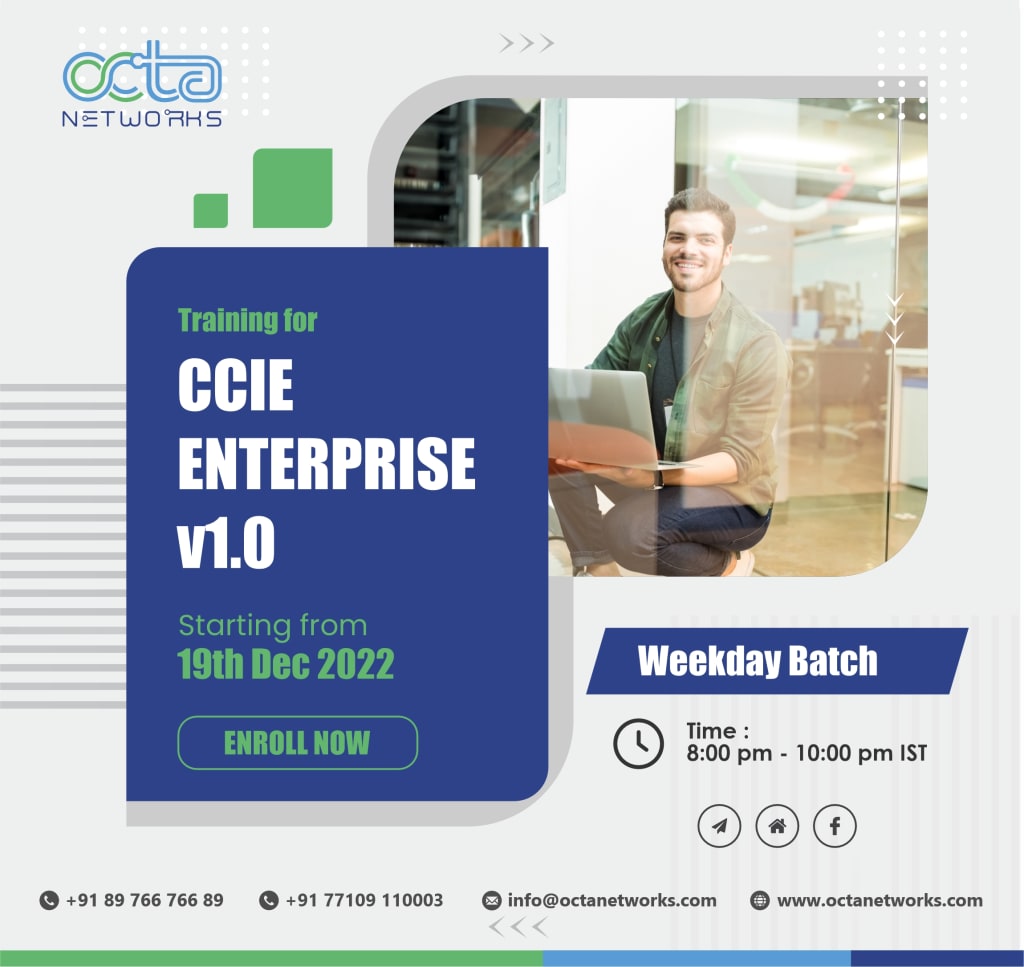 octa
NETWORKS

Training for
CCIE ENTERPRISE v1.0

Starting from
19th Dec 2022

ENROLL NOW

Weekday Batch

Time :
8:00 pm - 10:00 pm IST

+91 89 766 766 89 +91 77109 110003 info@octanetworks.com www.octanetworks.com